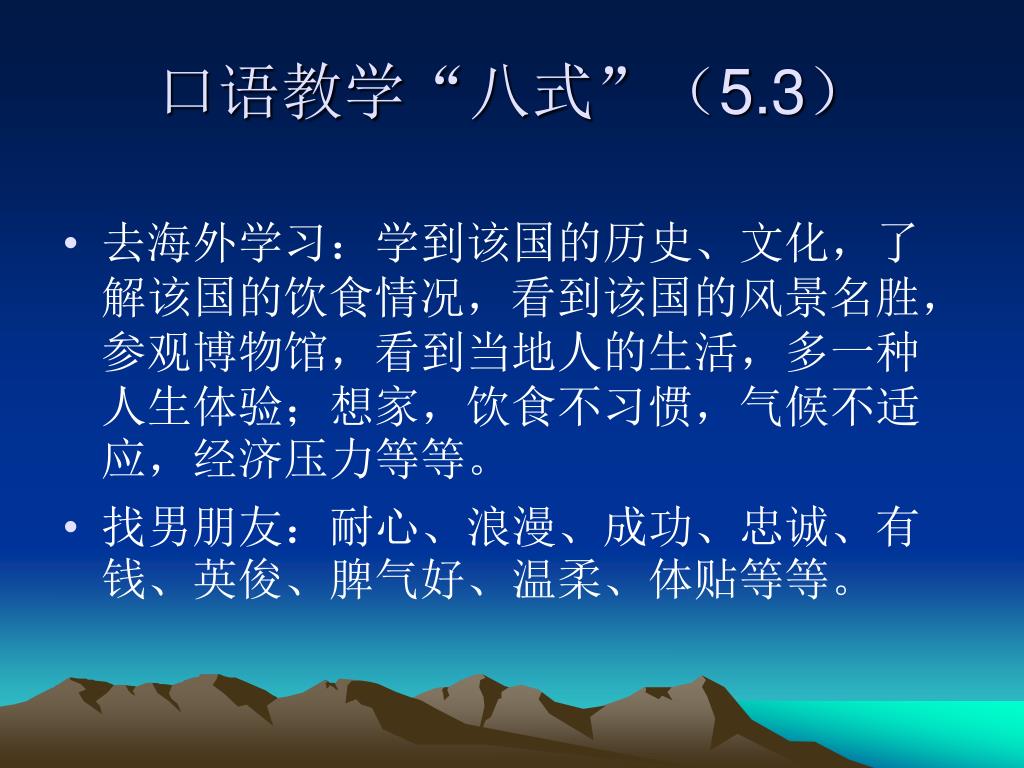 口语教学“八式”（5.3）

• 去海外学习：学到该国的历史、文化，了解该国的饮食情况，看到该国的风景名胜，参观博物馆，看到当地人的生活，多一种人生体验；想家，饮食不习惯，气候不适应，经济压力等等。

• 找男朋友：耐心、浪漫、成功、忠诚、有钱、英俊、脾气好、温柔、体贴等等。